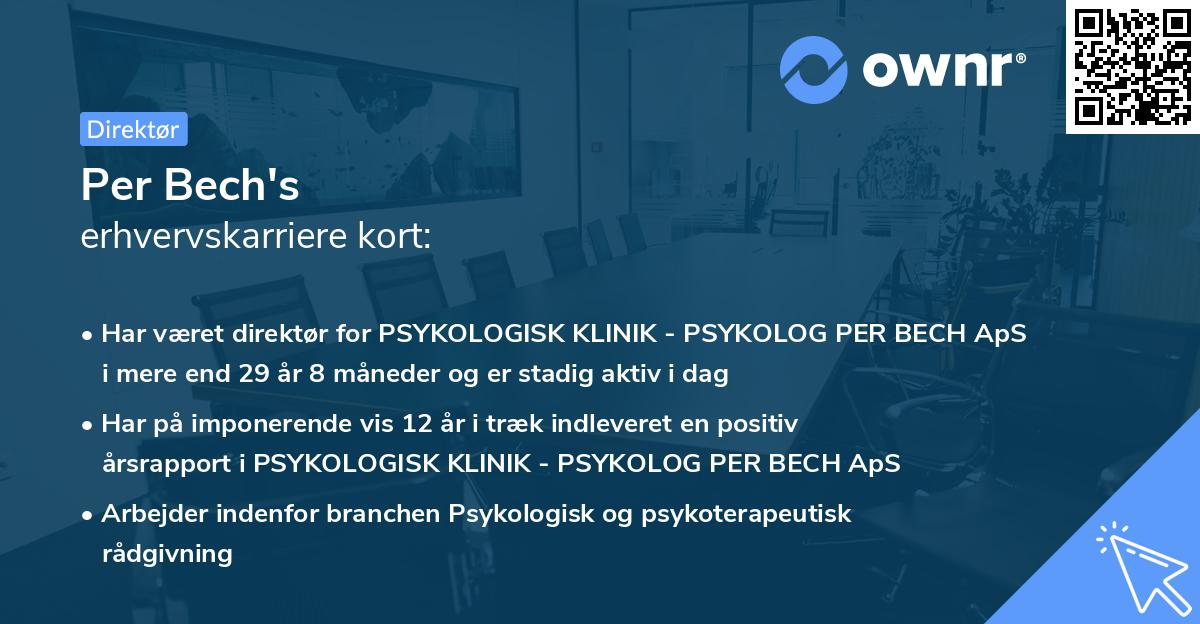 ownr®

Direktør

Per Bech's
erhvervskarriere kort:

• Har været direktør for PSYKOLOGISK KLINIK - PSYKOLOG PER BECH ApS i mere end 29 år 8 måneder og er stadig aktiv i dag

• Har på imponerende vis 12 år i træk indleveret en positiv årsrapport i PSYKOLOGISK KLINIK - PSYKOLOG PER BECH ApS

• Arbejder indenfor branchen Psykologisk og psykoterapeutisk rådgivning